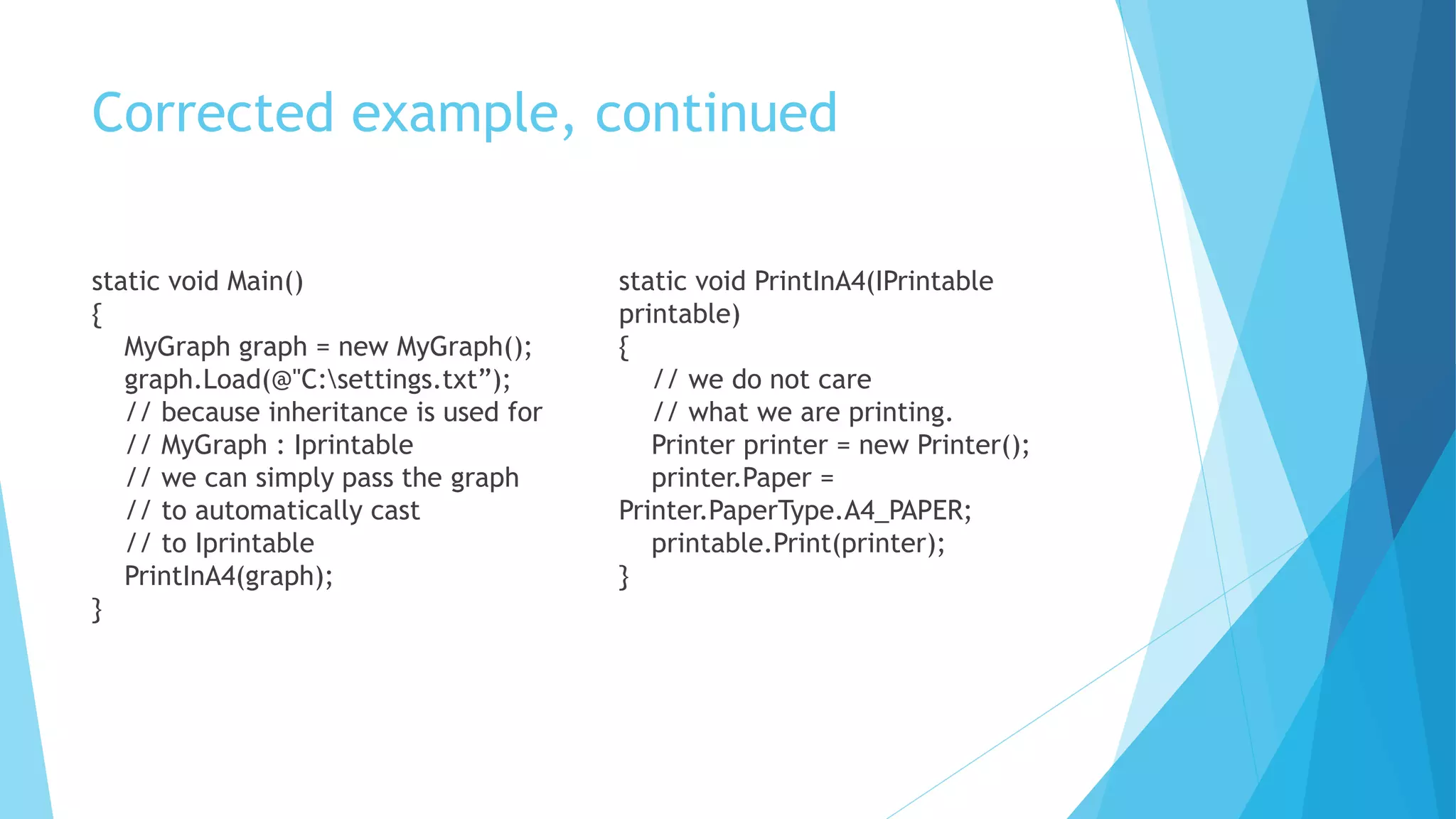 Corrected example, continued

static void Main()
{
MyGraph graph = new MyGraph();
graph.Load(@"C:\settings.txt”);
// because inheritance is used for
// MyGraph : Iprintable
// we can simply pass the graph
// to automatically cast
// to Iprintable
PrintInA4(graph);
}

static void PrintInA4(IPrintable printable)
{
// we do not care
// what we are printing.
Printer printer = new Printer();
printer.Paper = Printer.PaperType.A4_PAPER;
printable.Print(printer);
}